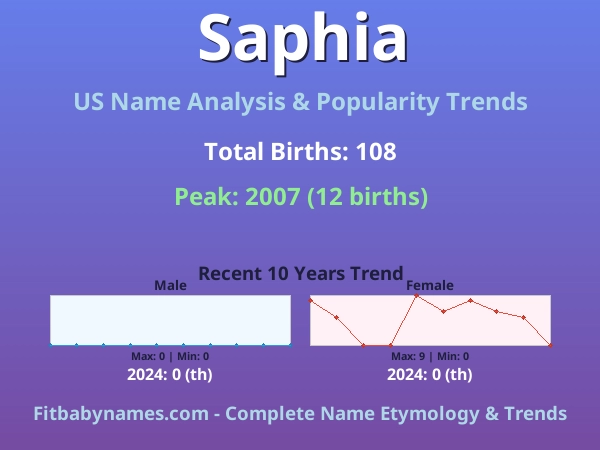 Saphia

US Name Analysis & Popularity Trends

Total Births: 108

Peak: 2007 (12 births)

Recent 10 Years Trend

Male

Max: 0 | Min: 0

2024: 0 (th)

Female

Max: 9 | Min: 0

2024: 0 (th)

Fitbabynames.com - Complete Name Etymology & Trends